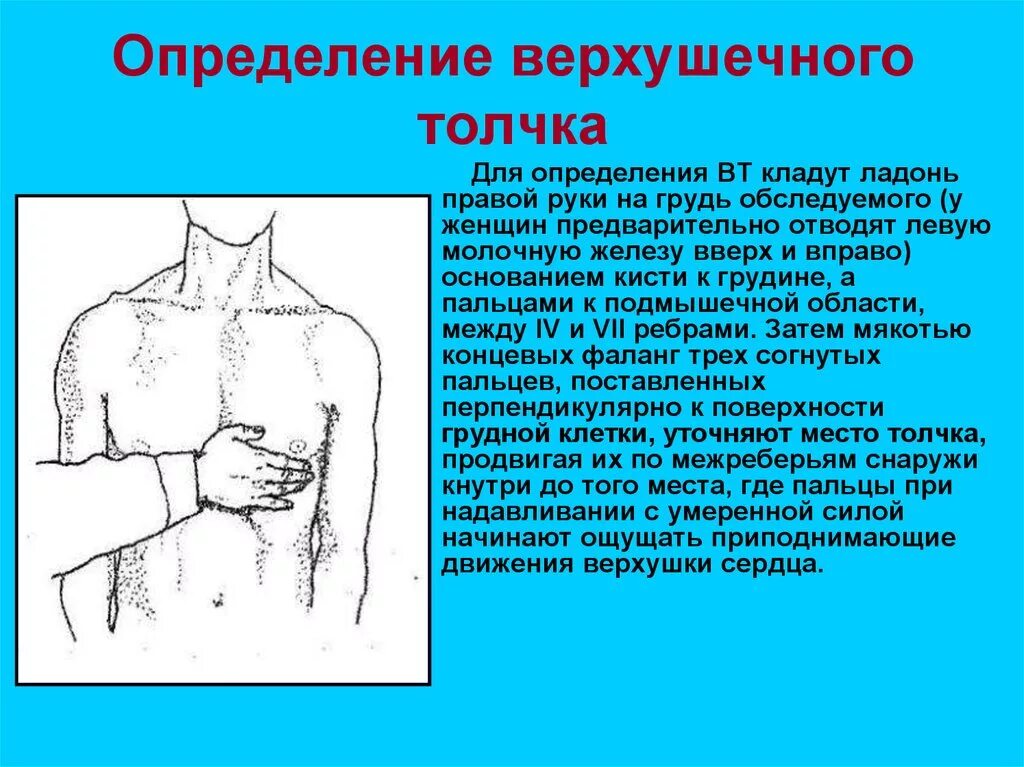 Определение верхушечного толчка

Для определения ВТ кладут ладонь правой руки на грудь обследуемого (у женщин предварительно отводят левую молочную железу вверх и вправо) основанием кисти к грудине, а пальцами к подмышечной области, между IV и VII ребрами. Затем мякотью концевых фаланг трех согнутых пальцев, поставленных перпендикулярно к поверхности грудной клетки, уточняют место толчка, продвигая их по межреберьям снаружи кнутри до того места, где пальцы при надавливании с умеренной силой начинают ощущать приподнимающие движения верхушки сердца.